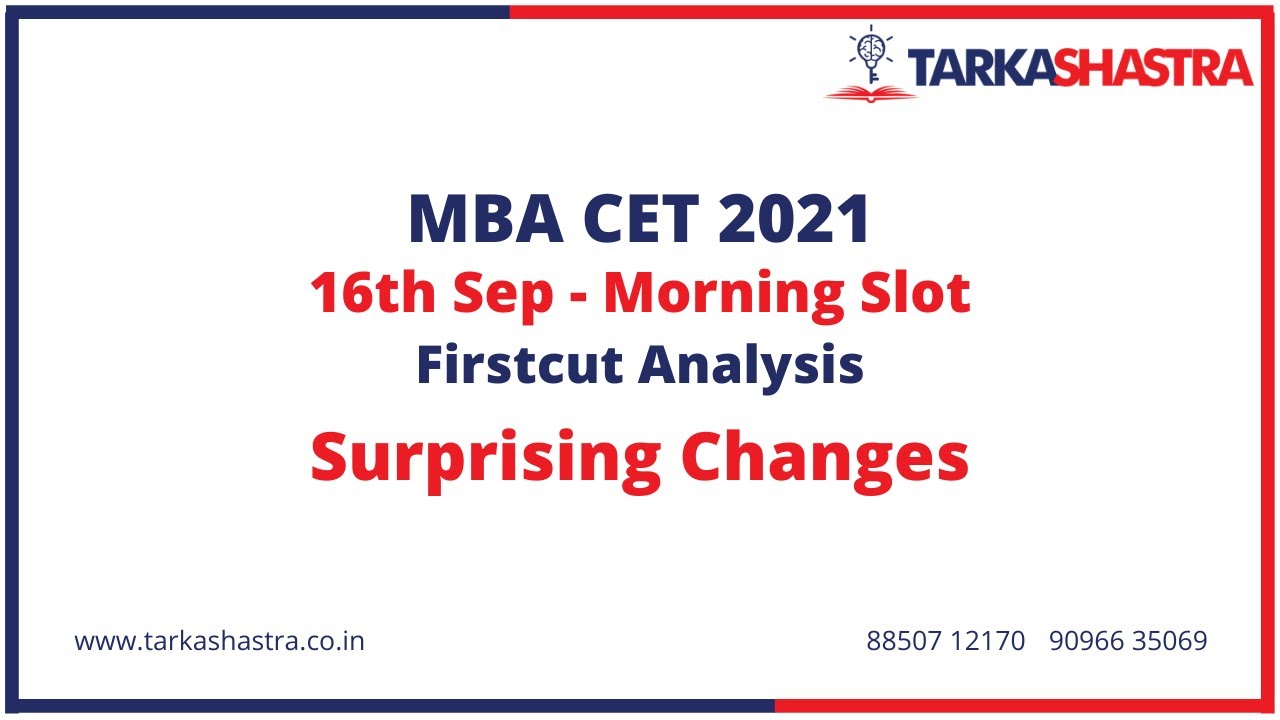 TARKASHASTRA

MBA CET 2021
16th Sep - Morning Slot
Firstcut Analysis
Surprising Changes

www.tarkashastra.co.in

88507 12170 90966 35069